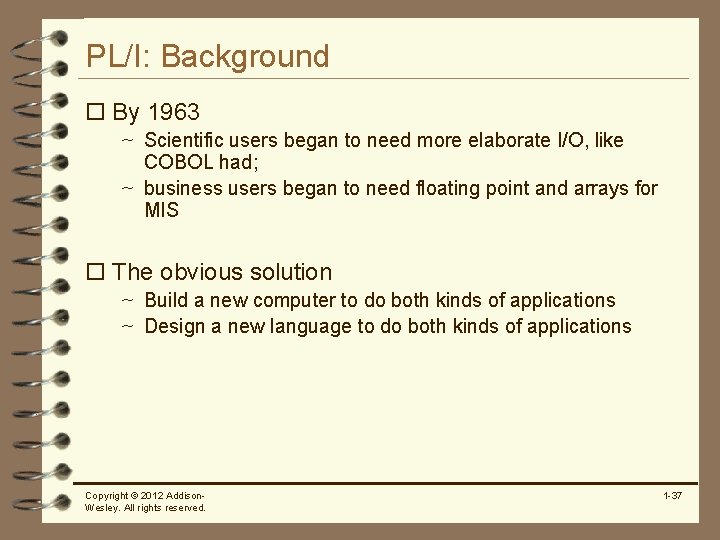 PL/I: Background

□ By 1963

~ Scientific users began to need more elaborate I/O, like COBOL had;

~ business users began to need floating point and arrays for MIS

□ The obvious solution

~ Build a new computer to do both kinds of applications

~ Design a new language to do both kinds of applications

Copyright © 2012 Addison-Wesley. All rights reserved.

1-37